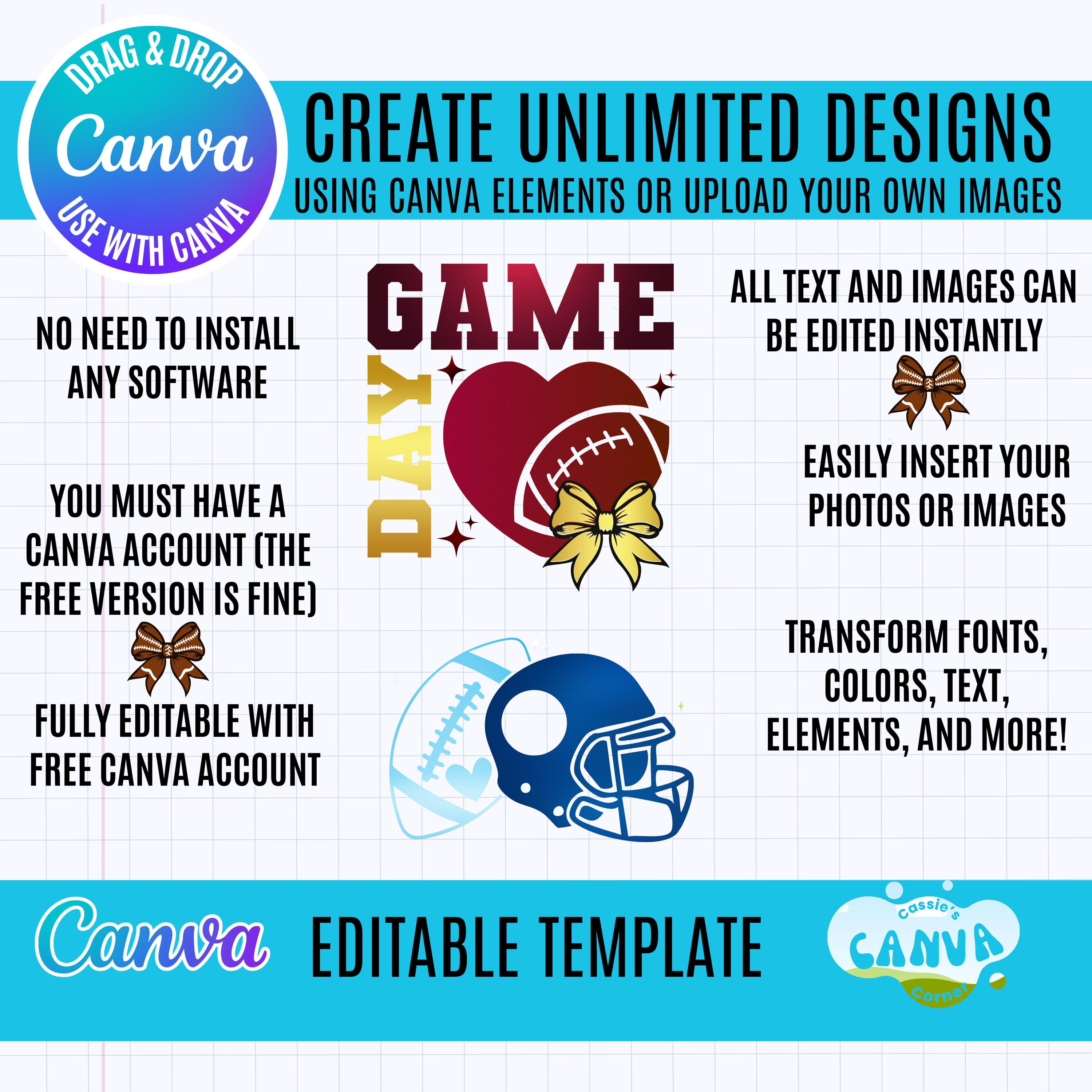 DRAG & DROP
Canva
USE WITH CANVA

CREATE UNLIMITED DESIGNS
USING CANVA ELEMENTS OR UPLOAD YOUR OWN IMAGES

NO NEED TO INSTALL ANY SOFTWARE

YOU MUST HAVE A CANVA ACCOUNT (THE FREE VERSION IS FINE)

FULLY EDITABLE WITH FREE CANVA ACCOUNT

GAME
DAY

ALL TEXT AND IMAGES CAN BE EDITED INSTANTLY

EASILY INSERT YOUR PHOTOS OR IMAGES

TRANSFORM FONTS, COLORS, TEXT, ELEMENTS, AND MORE!

Canva
EDITABLE TEMPLATE

Cassie's
CANVA
Corner